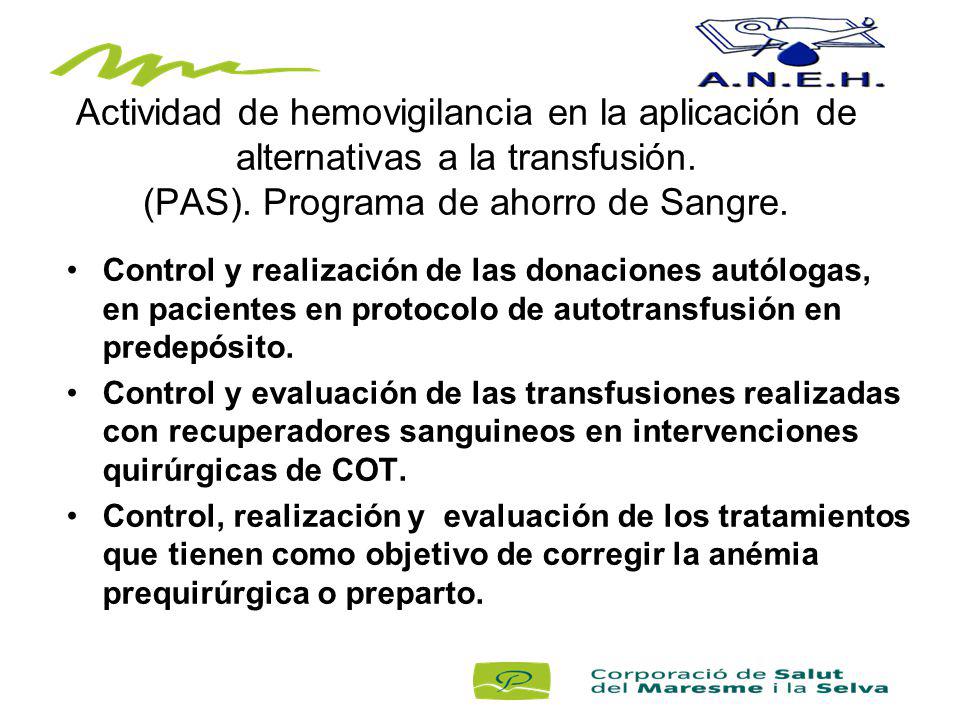 A.N.E.H.

Actividad de hemovigilancia en la aplicación de alternativas a la transfusión.
(PAS). Programa de ahorro de Sangre.

• Control y realización de las donaciones autólogas, en pacientes en protocolo de autotransfusión en predepósito.
• Control y evaluación de las transfusiones realizadas con recuperadores sanguineos en intervenciones quirúrgicas de COT.
• Control, realización y evaluación de los tratamientos que tienen como objetivo de corregir la anémia prequirúrgica o preparto.

Corporació de Salut
del Maresme i la Selva